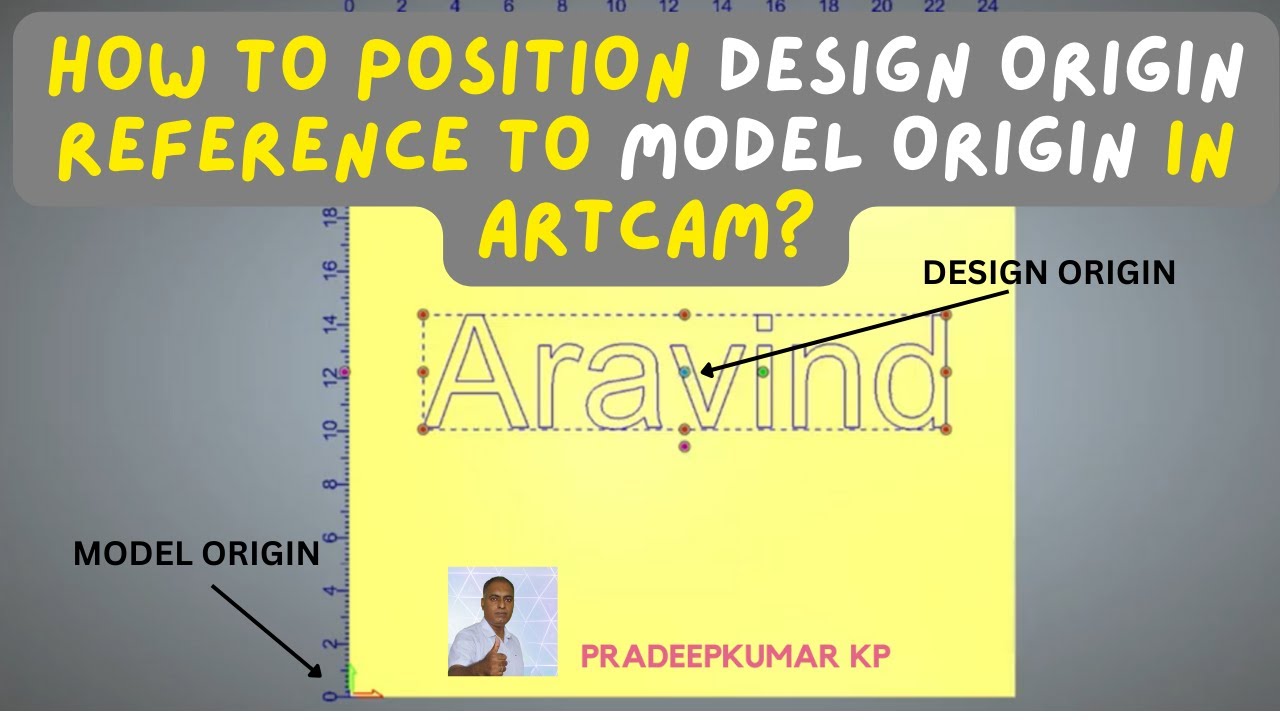 0 2 4 6 8 10 12 14 16 18 20 22 24

HOW TO POSITION DESIGN ORIGIN REFERENCE TO MODEL ORIGIN IN ARTCAM?

18
16
14
12
10
8
6
4
2
0

DESIGN ORIGIN

Aravind

MODEL ORIGIN

PRADEEPKUMAR KP